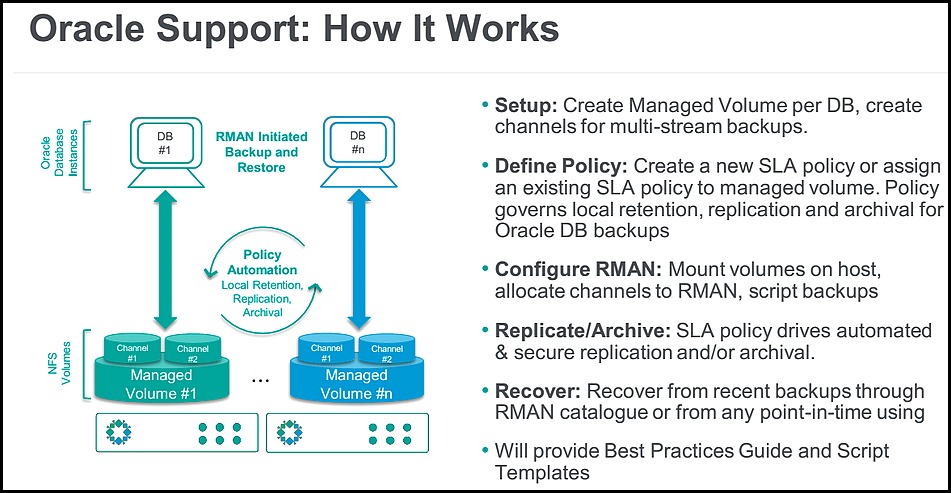 Oracle Support: How It Works

Oracle Database Instances

DB #1

RMAN Initiated Backup and Restore

DB #n

Policy Automation
Local Retention, Replication, Archival

NFS Volumes

Channel #1
Channel #2
Managed Volume #1

...

Channel #1
Channel #2
Managed Volume #n

• Setup: Create Managed Volume per DB, create channels for multi-stream backups.

• Define Policy: Create a new SLA policy or assign an existing SLA policy to managed volume. Policy governs local retention, replication and archival for Oracle DB backups

• Configure RMAN: Mount volumes on host, allocate channels to RMAN, script backups

• Replicate/Archive: SLA policy drives automated & secure replication and/or archival.

• Recover: Recover from recent backups through RMAN catalogue or from any point-in-time using

• Will provide Best Practices Guide and Script Templates